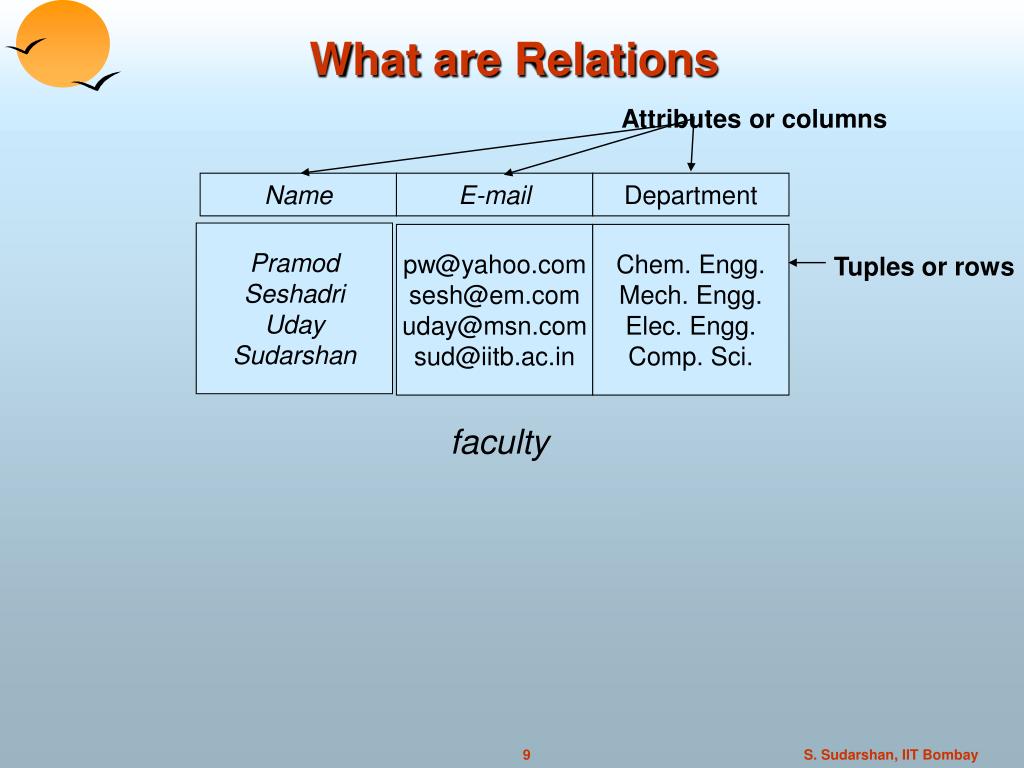 What are Relations

Attributes or columns

| Name | E-mail | Department |
|---|---|---|
| Pramod | pw@yahoo.com | Chem. Engg. |
| Seshadri | sesh@em.com | Mech. Engg. |
| Uday | uday@msn.com | Elec. Engg. |
| Sudarshan | sud@iitb.ac.in | Comp. Sci. |

Tuples or rows

faculty

9

S. Sudarshan, IIT Bombay